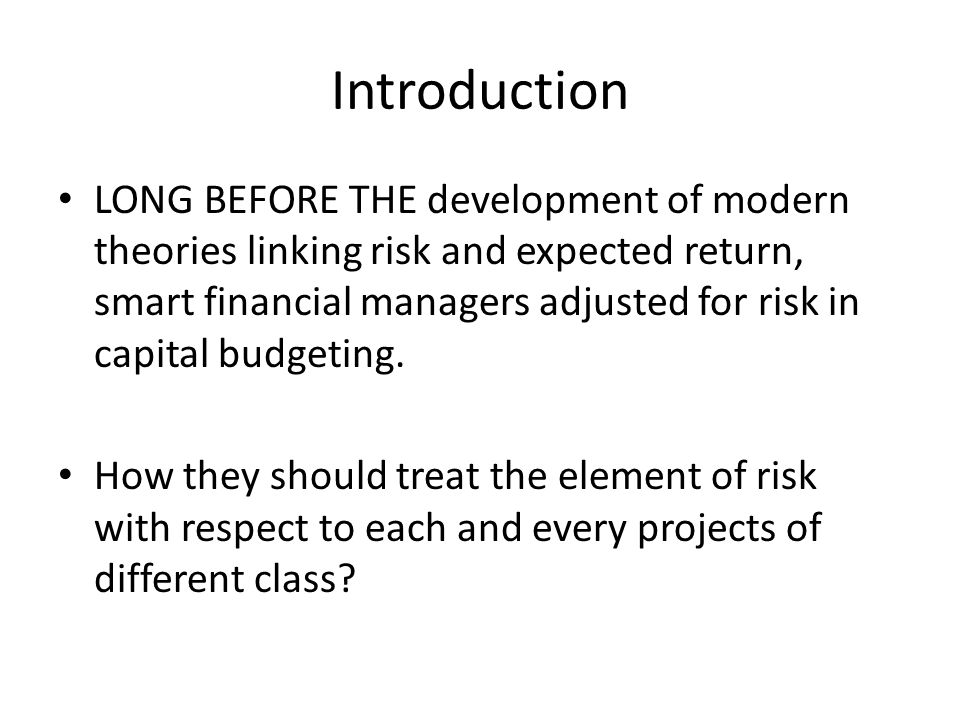 Introduction

• LONG BEFORE THE development of modern theories linking risk and expected return, smart financial managers adjusted for risk in capital budgeting.

• How they should treat the element of risk with respect to each and every projects of different class?